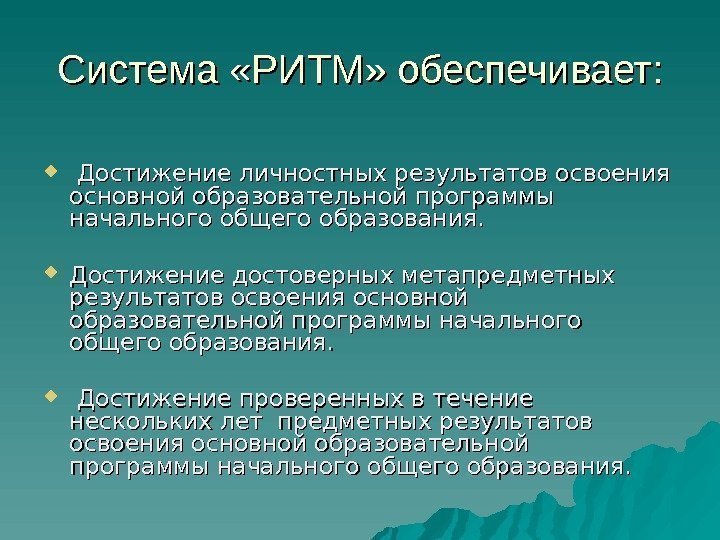 Система «РИТМ» обеспечивает:

Достижение личностных результатов освоения основной образовательной программы начального общего образования.

Достижение достоверных метапредметных результатов освоения основной образовательной программы начального общего образования.

Достижение проверенных в течение нескольких лет предметных результатов освоения основной образовательной программы начального общего образования.